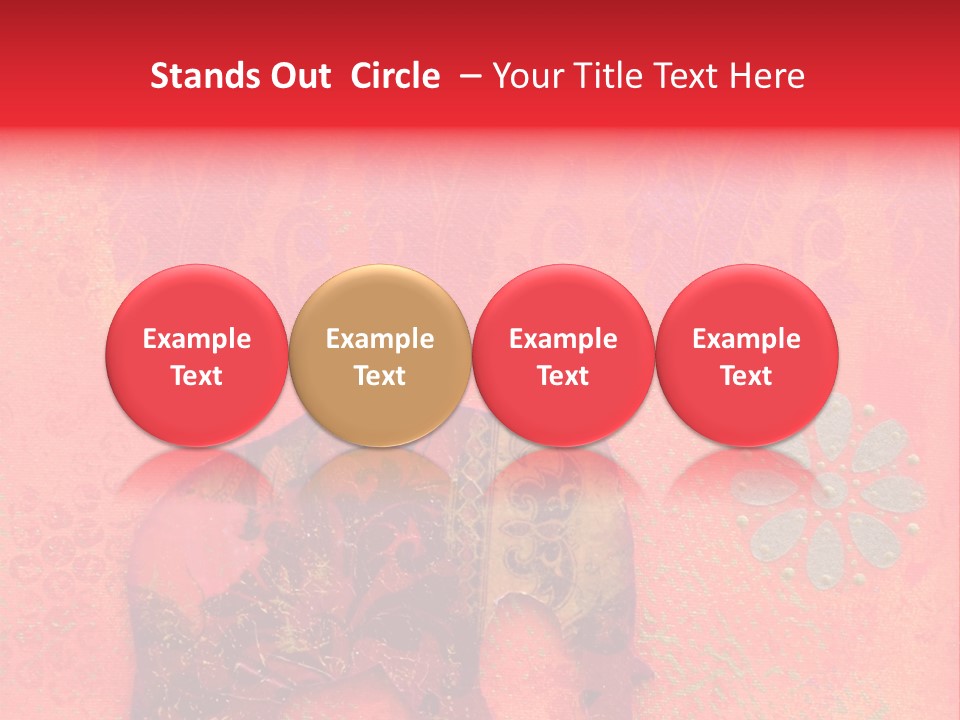 Stands Out Circle – Your Title Text Here

Example Text

Example Text

Example Text

Example Text